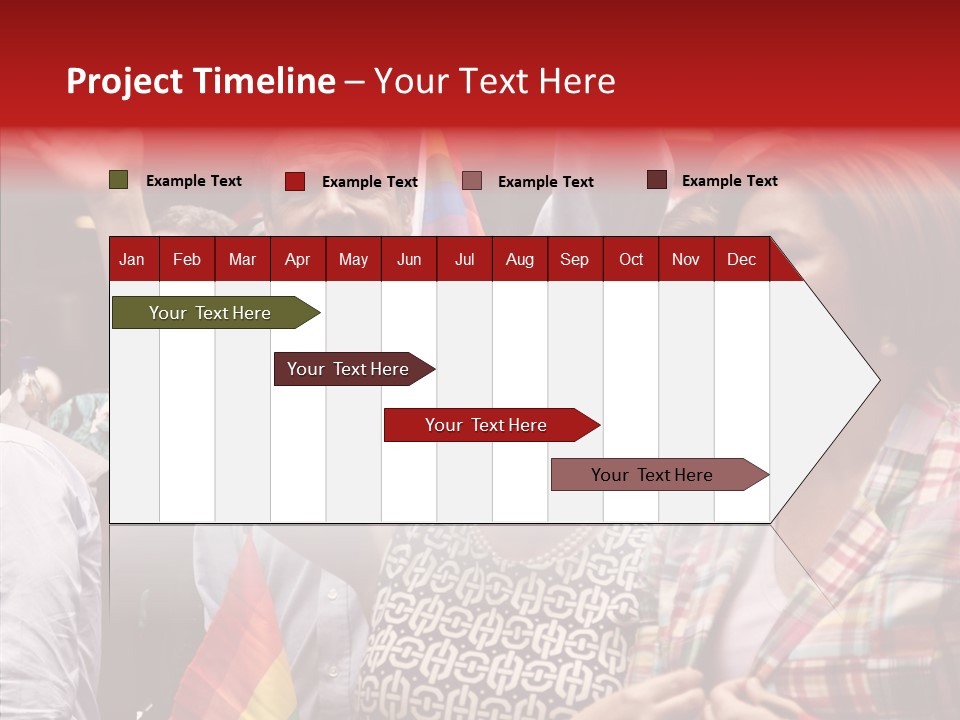 Project Timeline – Your Text Here

Example Text
Example Text
Example Text
Example Text

| Jan | Feb | Mar | Apr | May | Jun | Jul | Aug | Sep | Oct | Nov | Dec |
|---|---|---|---|---|---|---|---|---|---|---|---|

Your Text Here
Your Text Here
Your Text Here
Your Text Here